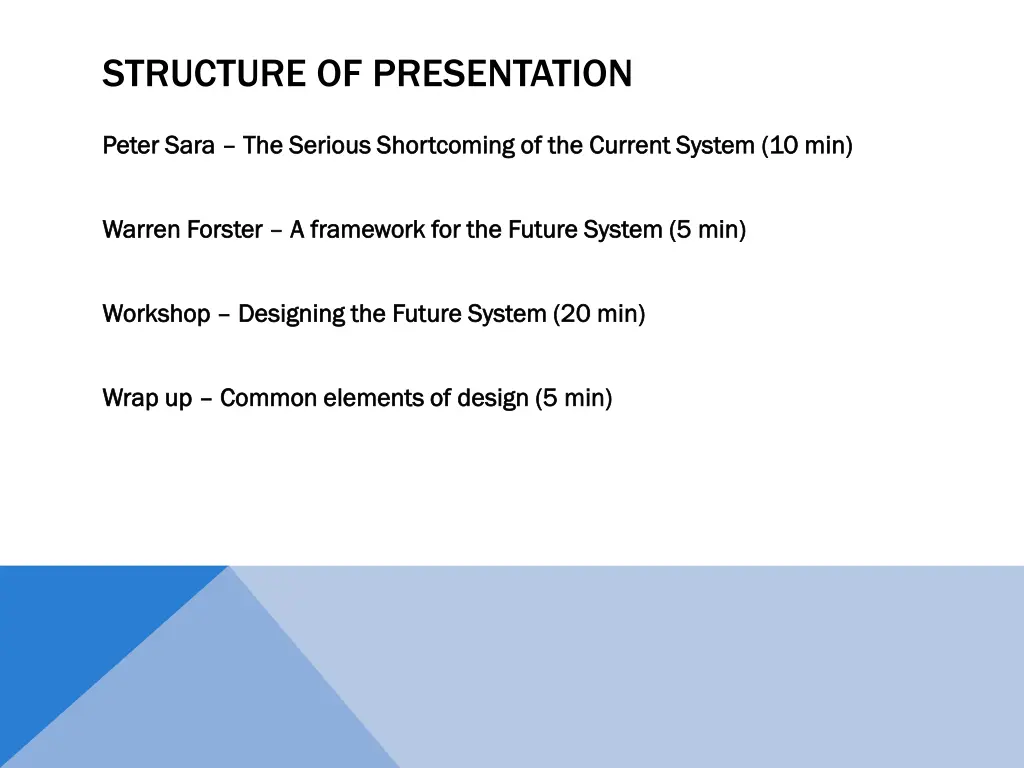 STRUCTURE OF PRESENTATION

Peter Sara – The Serious Shortcoming of the Current System (10 min)

Warren Forster – A framework for the Future System (5 min)

Workshop – Designing the Future System (20 min)

Wrap up – Common elements of design (5 min)